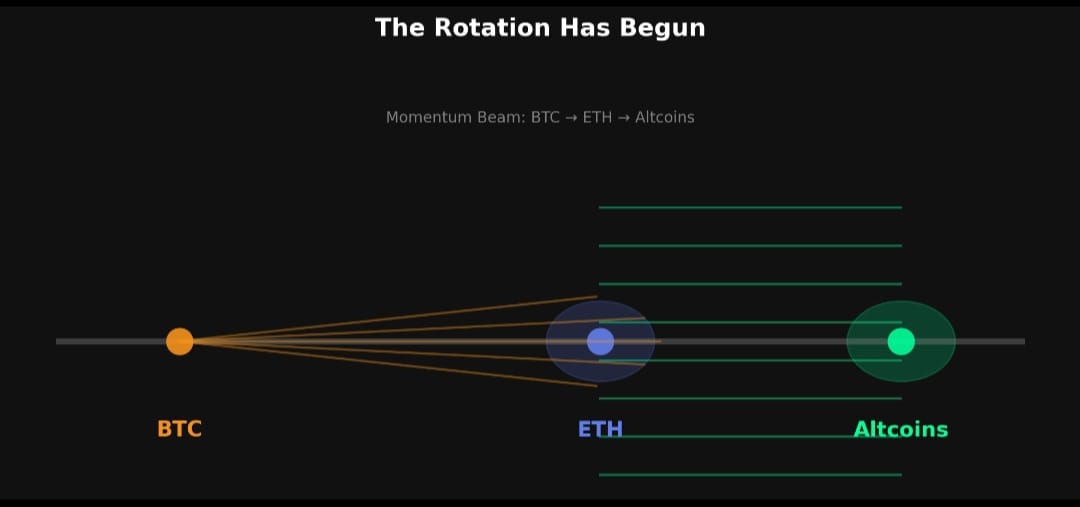 The Rotation Has Begun

Momentum Beam: BTC → ETH → Altcoins

BTC

ETH

Altcoins